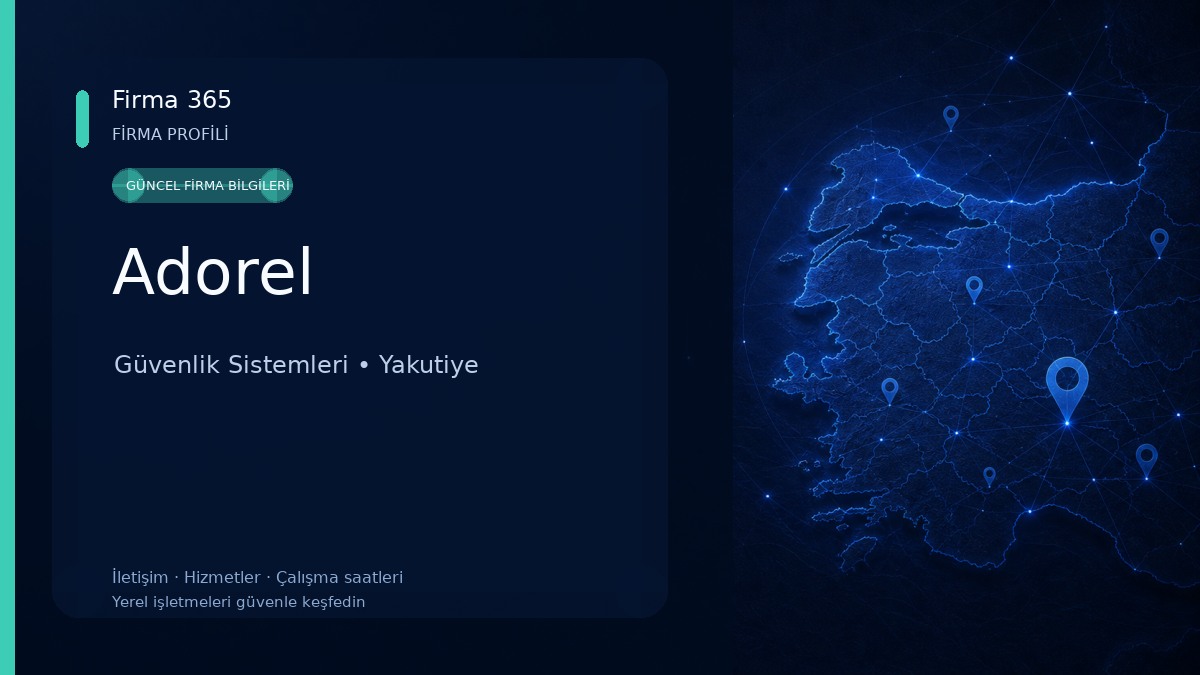 Firma 365
FİRMA PROFİLİ

GÜNCEL FİRMA BİLGİLERİ

Adorel

Güvenlik Sistemleri • Yakutiye

İletişim · Hizmetler · Çalışma saatleri
Yerel işletmeleri güvenle keşfedin